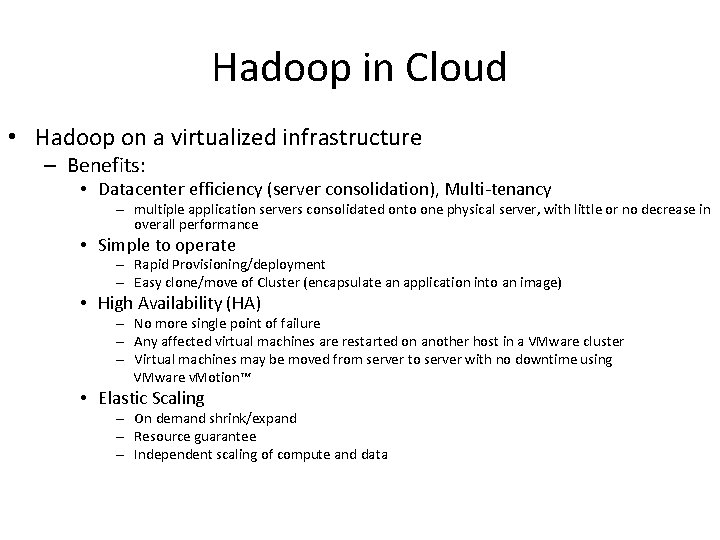 Hadoop in Cloud

• Hadoop on a virtualized infrastructure
– Benefits:
• Datacenter efficiency (server consolidation), Multi-tenancy
– multiple application servers consolidated onto one physical server, with little or no decrease in overall performance
• Simple to operate
– Rapid Provisioning/deployment
– Easy clone/move of Cluster (encapsulate an application into an image)
• High Availability (HA)
– No more single point of failure
– Any affected virtual machines are restarted on another host in a VMware cluster
– Virtual machines may be moved from server to server with no downtime using VMware vMotion™
• Elastic Scaling
– On demand shrink/expand
– Resource guarantee
– Independent scaling of compute and data